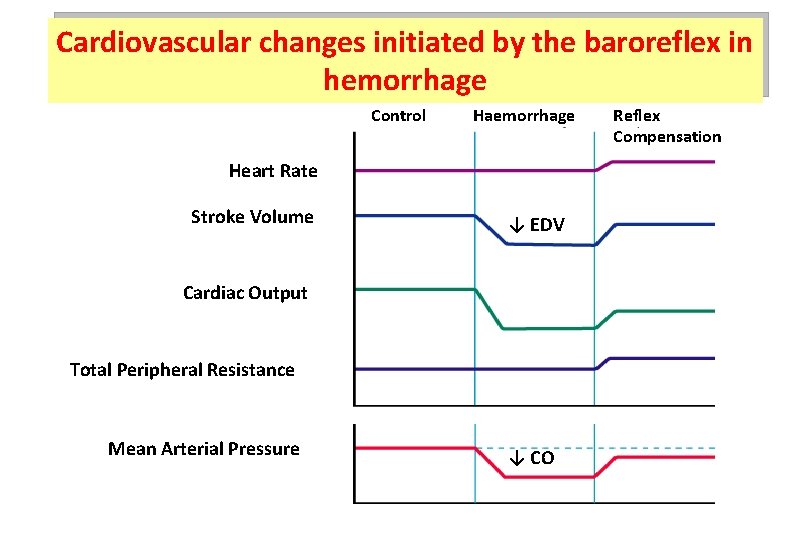 Cardiovascular changes initiated by the baroreflex in hemorrhage

Control

Haemorrhage

Reflex Compensation

Heart Rate

Stroke Volume

↓ EDV

Cardiac Output

Total Peripheral Resistance

Mean Arterial Pressure

↓ CO